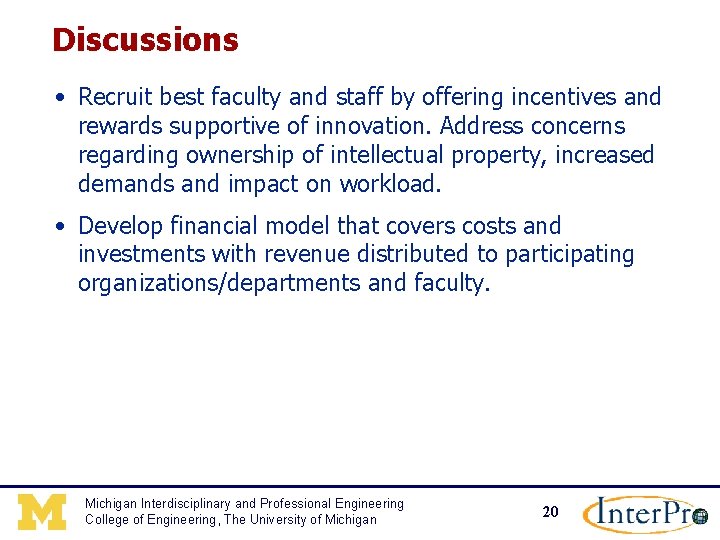 Discussions

• Recruit best faculty and staff by offering incentives and rewards supportive of innovation. Address concerns regarding ownership of intellectual property, increased demands and impact on workload.

• Develop financial model that covers costs and investments with revenue distributed to participating organizations/departments and faculty.

M

Michigan Interdisciplinary and Professional Engineering
College of Engineering, The University of Michigan

20

InterPro